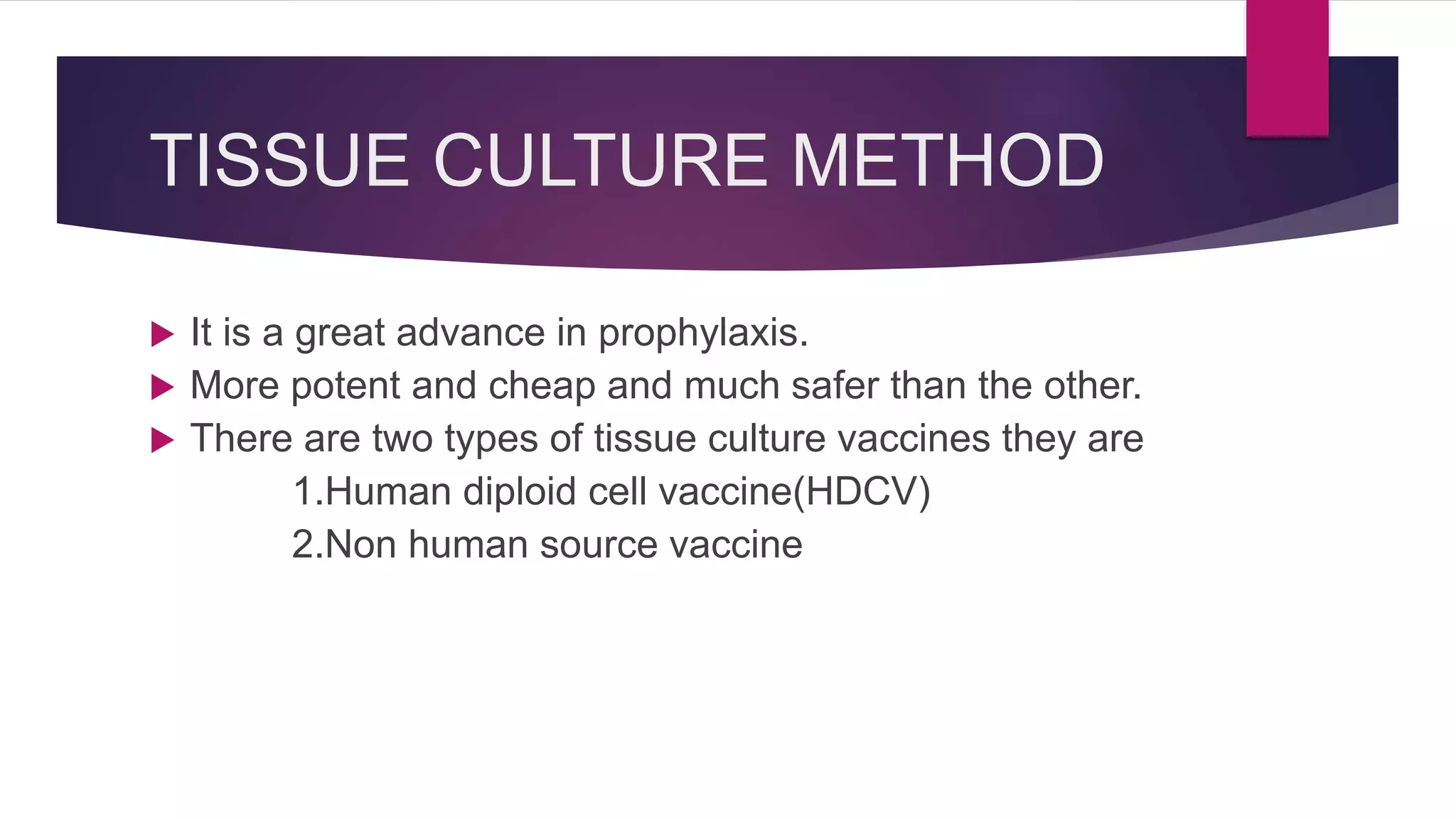 TISSUE CULTURE METHOD

▶ It is a great advance in prophylaxis.
▶ More potent and cheap and much safer than the other.
▶ There are two types of tissue culture vaccines they are
1.Human diploid cell vaccine(HDCV)
2.Non human source vaccine